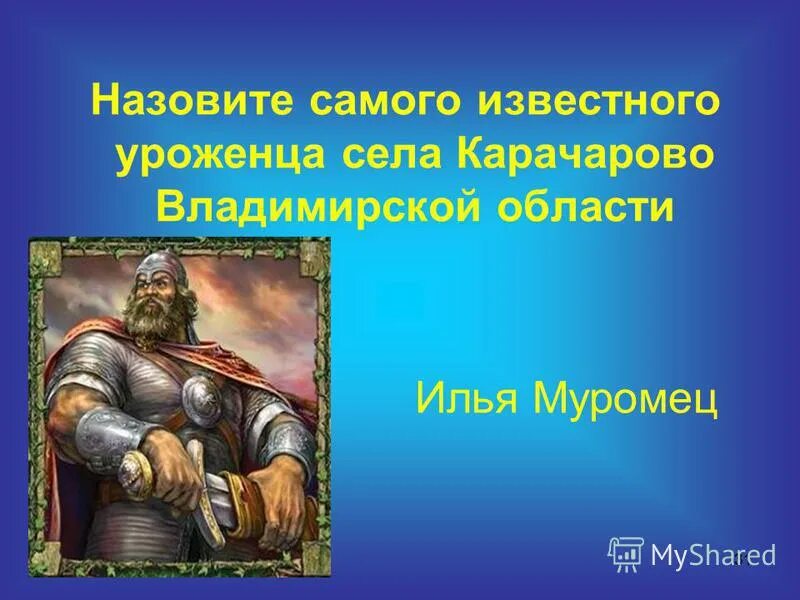 Назовите самого известного уроженца села Карачарово Владимирской области

Илья Муромец

MyShared